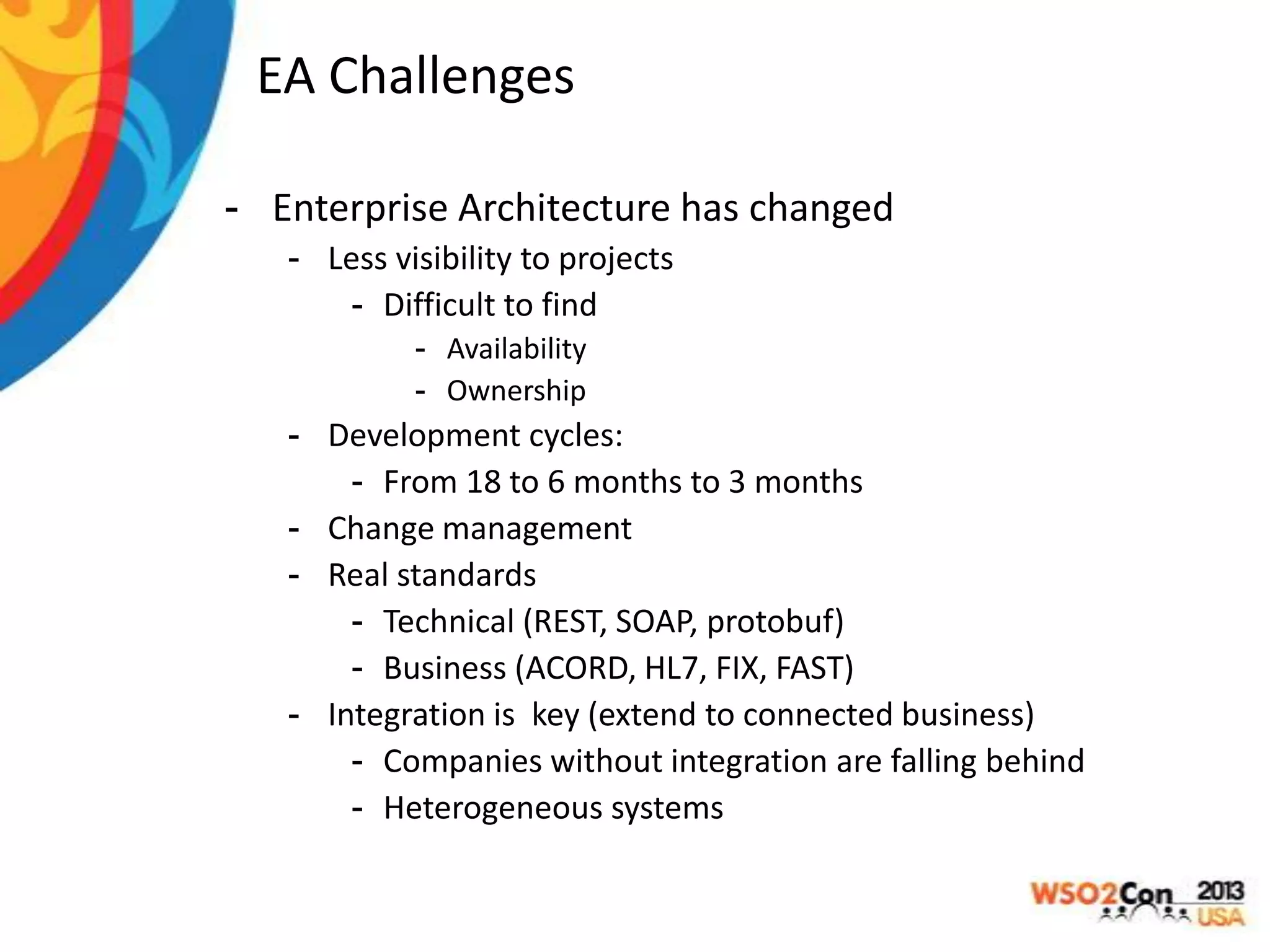 EA Challenges

- Enterprise Architecture has changed
  - Less visibility to projects
    - Difficult to find
      - Availability
      - Ownership
  - Development cycles:
    - From 18 to 6 months to 3 months
  - Change management
  - Real standards
    - Technical (REST, SOAP, protobuf)
    - Business (ACORD, HL7, FIX, FAST)
  - Integration is key (extend to connected business)
    - Companies without integration are falling behind
    - Heterogeneous systems

WSO2Con 2013 USA